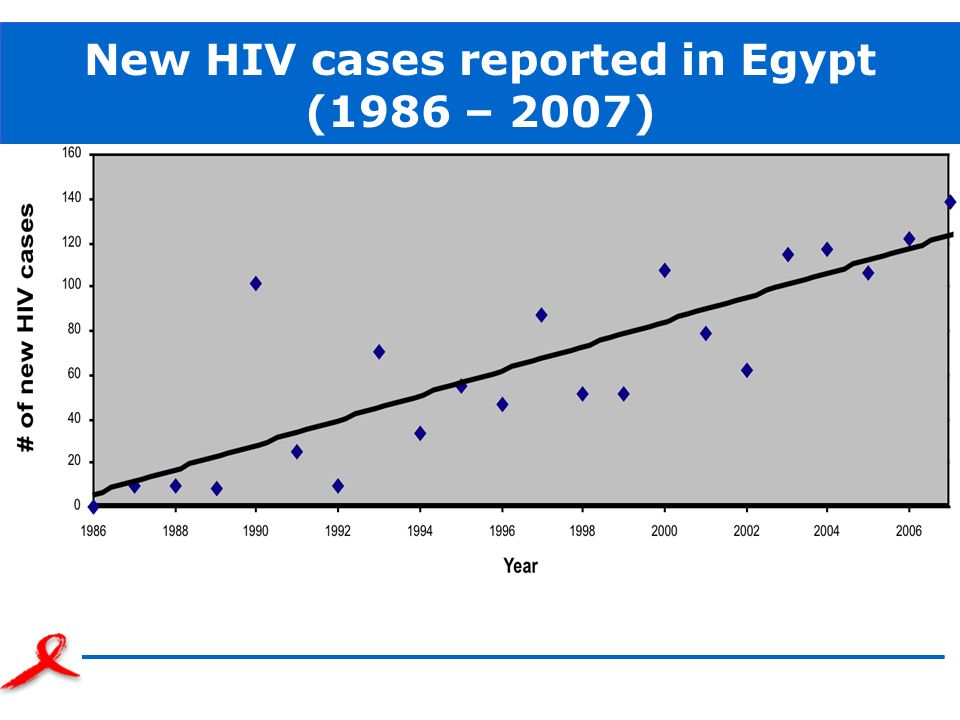 New HIV cases reported in Egypt (1986 – 2007)

# of new HIV cases

160
140
120
100
80
60
40
20
0

1986 1988 1990 1992 1994 1996 1998 2000 2002 2004 2006

Year